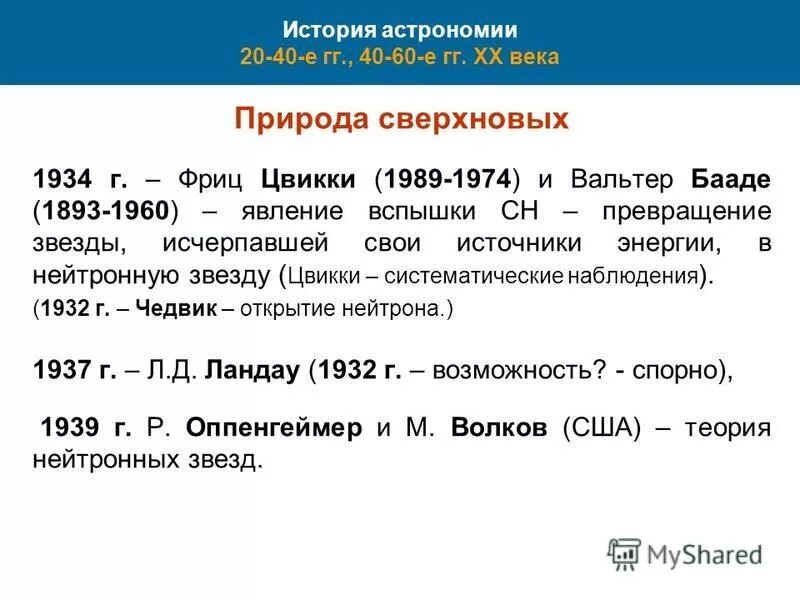 История астрономии
20-40-е гг., 40-60-е гг. XX века

Природа сверхновых

1934 г. – Фриц Цвикки (1989-1974) и Вальтер Бааде (1893-1960) – явление вспышки СН – превращение звезды, исчерпавшей свои источники энергии, в нейтронную звезду (Цвикки – систематические наблюдения).
(1932 г. – Чедвик – открытие нейтрона.)

1937 г. – Л.Д. Ландау (1932 г. – возможность? - спорно),

1939 г. Р. Оппенгеймер и М. Волков (США) – теория нейтронных звезд.

MyShared